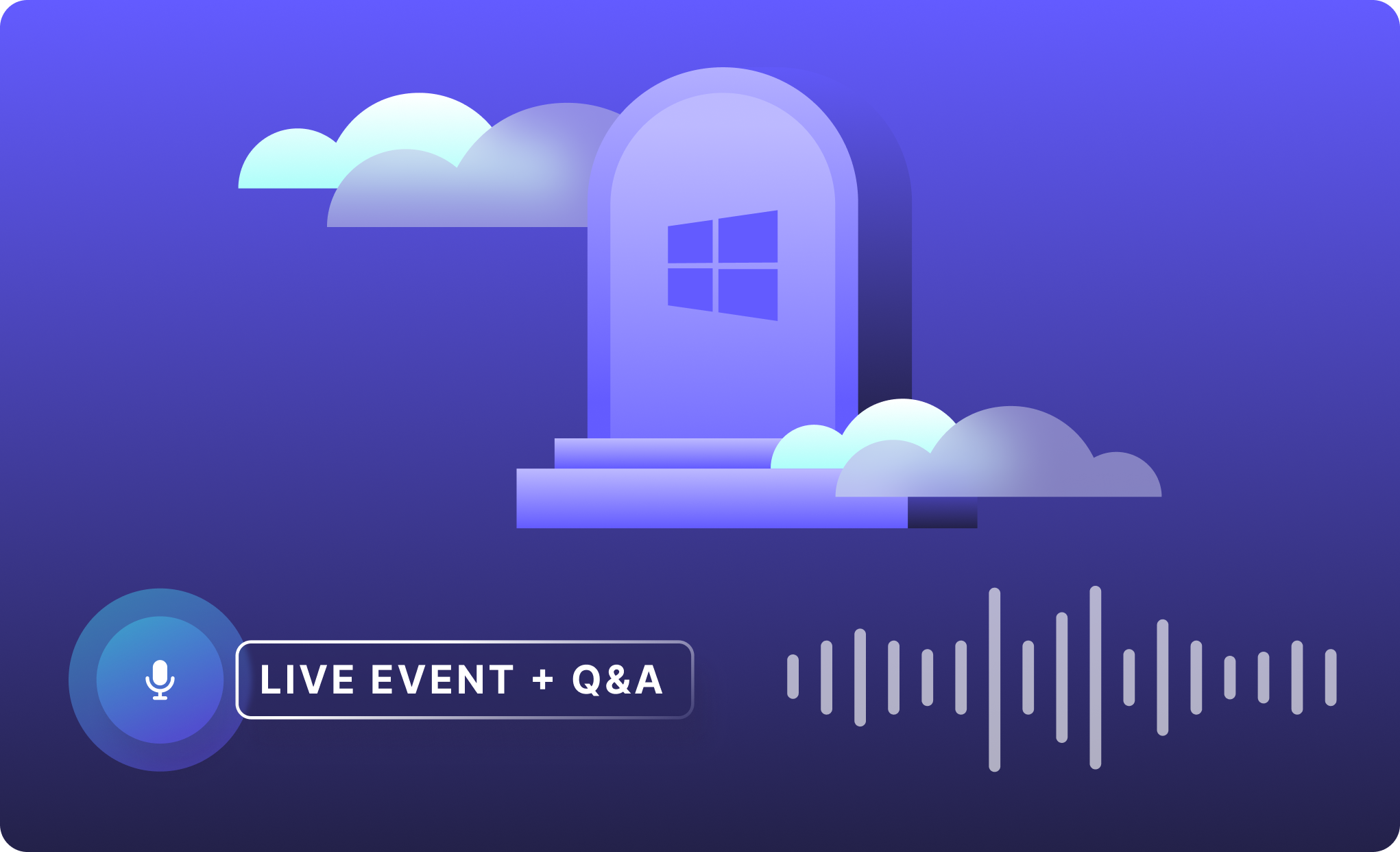 LIVE EVENT + Q&A